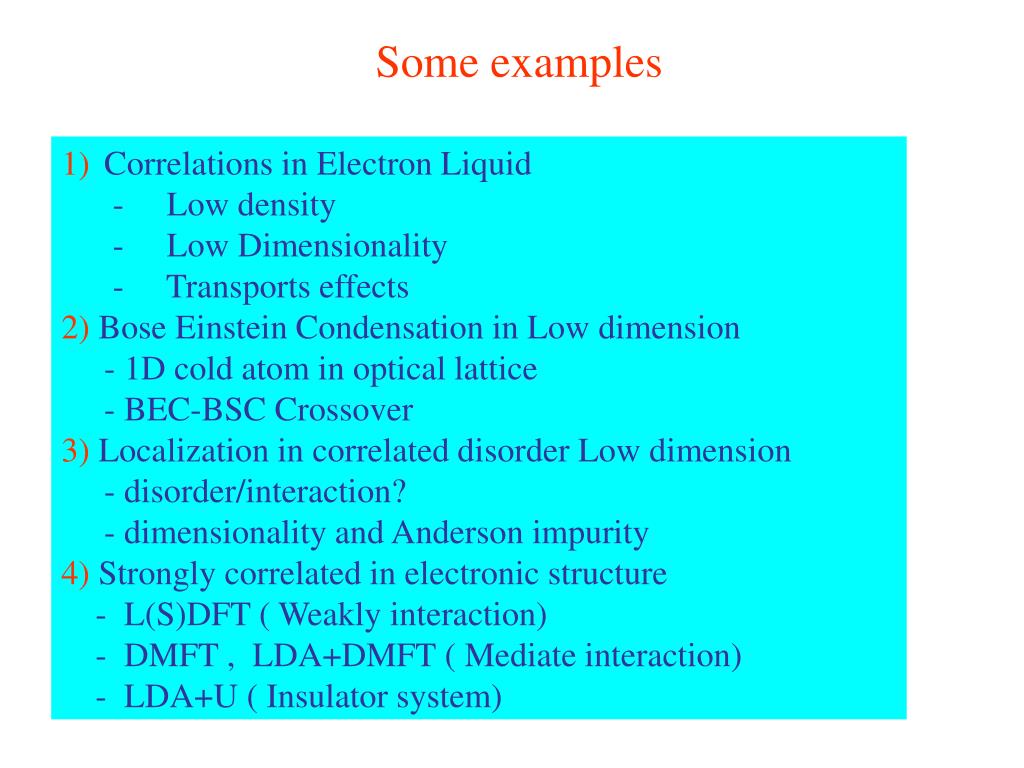 Some examples

1) Correlations in Electron Liquid
- Low density
- Low Dimensionality
- Transports effects
2) Bose Einstein Condensation in Low dimension
- 1D cold atom in optical lattice
- BEC-BSC Crossover
3) Localization in correlated disorder Low dimension
- disorder/interaction?
- dimensionality and Anderson impurity
4) Strongly correlated in electronic structure
- L(S)DFT ( Weakly interaction)
- DMFT , LDA+DMFT ( Mediate interaction)
- LDA+U ( Insulator system)